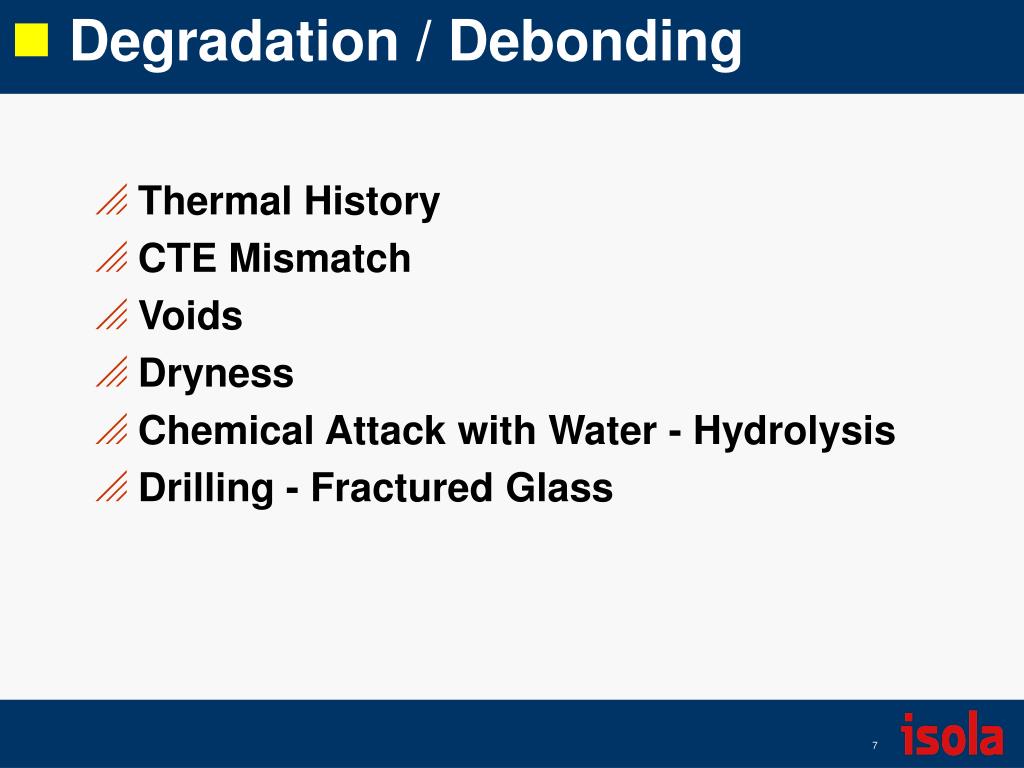 Degradation / Debonding

Thermal History
CTE Mismatch
Voids
Dryness
Chemical Attack with Water - Hydrolysis
Drilling - Fractured Glass

7
isola